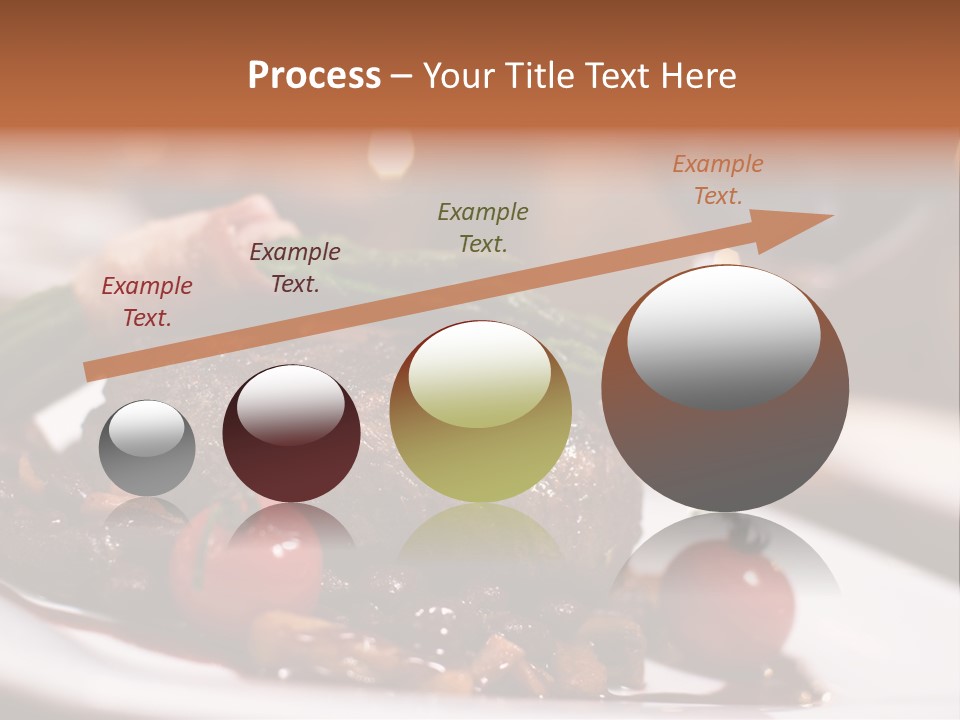 Process – Your Title Text Here

Example Text.

Example Text.

Example Text.

Example Text.